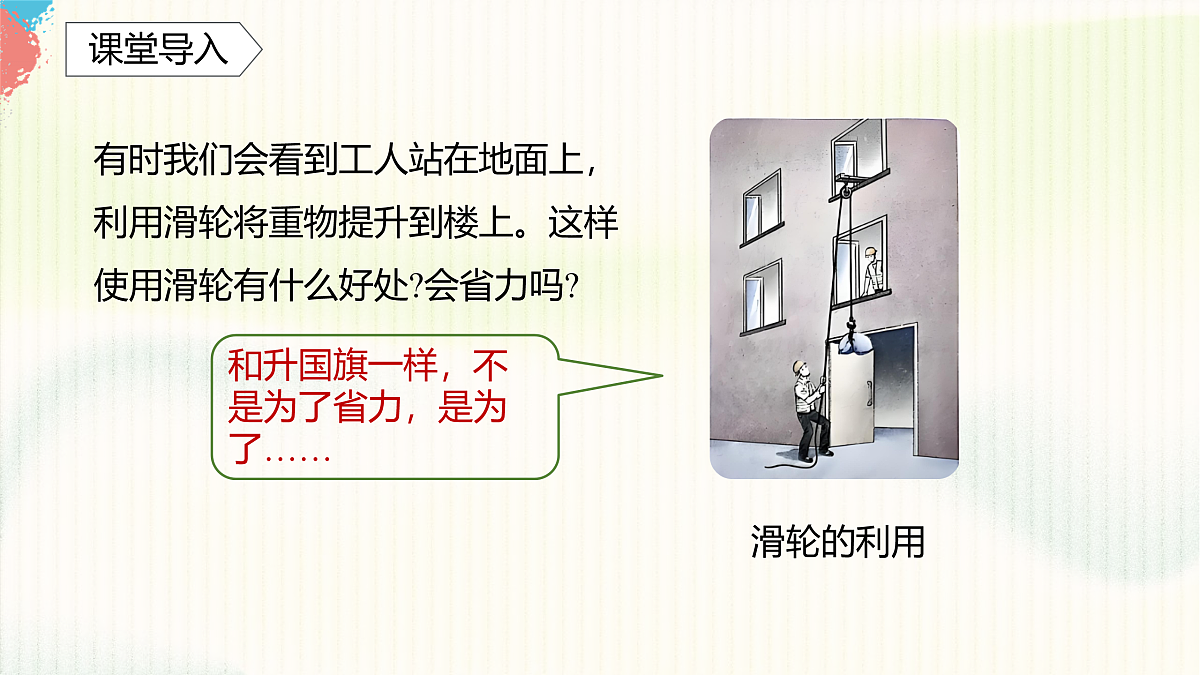 课堂导入

有时我们会看到工人站在地面上，利用滑轮将重物提升到楼上。这样使用滑轮有什么好处?会省力吗?

和升国旗一样，不是为了省力，是为了……

滑轮的利用